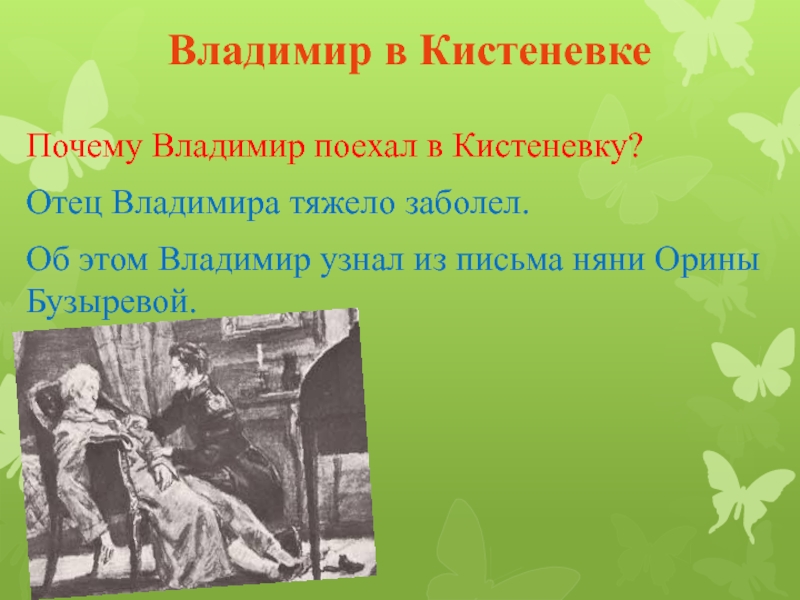 Владимир в Кистеневке

Почему Владимир поехал в Кистеневку?

Отец Владимира тяжело заболел.

Об этом Владимир узнал из письма няни Орины Бузыревой.